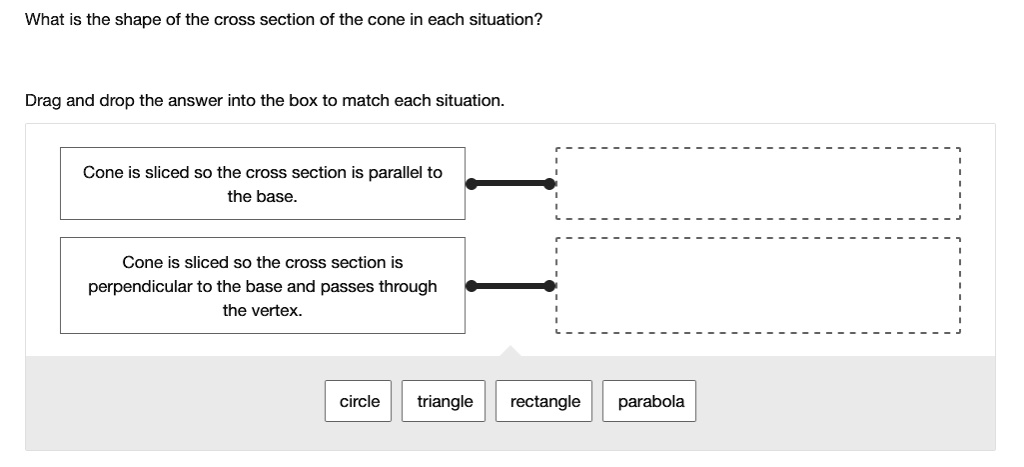 What is the shape of the cross section of the cone in each situation?

Drag and drop the answer into the box to match each situation.

Cone is sliced so the cross section is parallel to the base.

Cone is sliced so the cross section is perpendicular to the base and passes through the vertex.

circle
triangle
rectangle
parabola